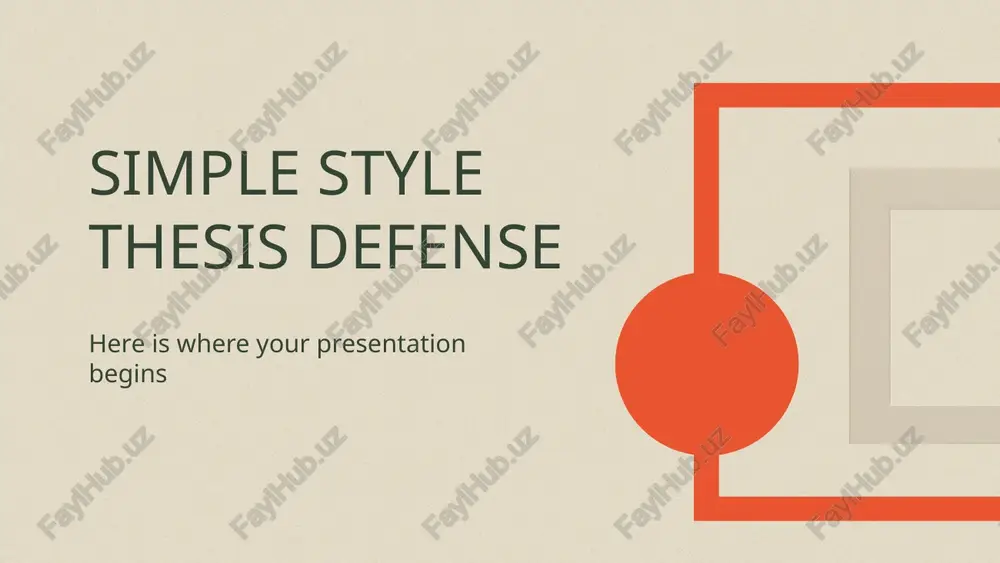 SIMPLE STYLE THESIS DEFENSE

Here is where your presentation begins

FaylHub.uz